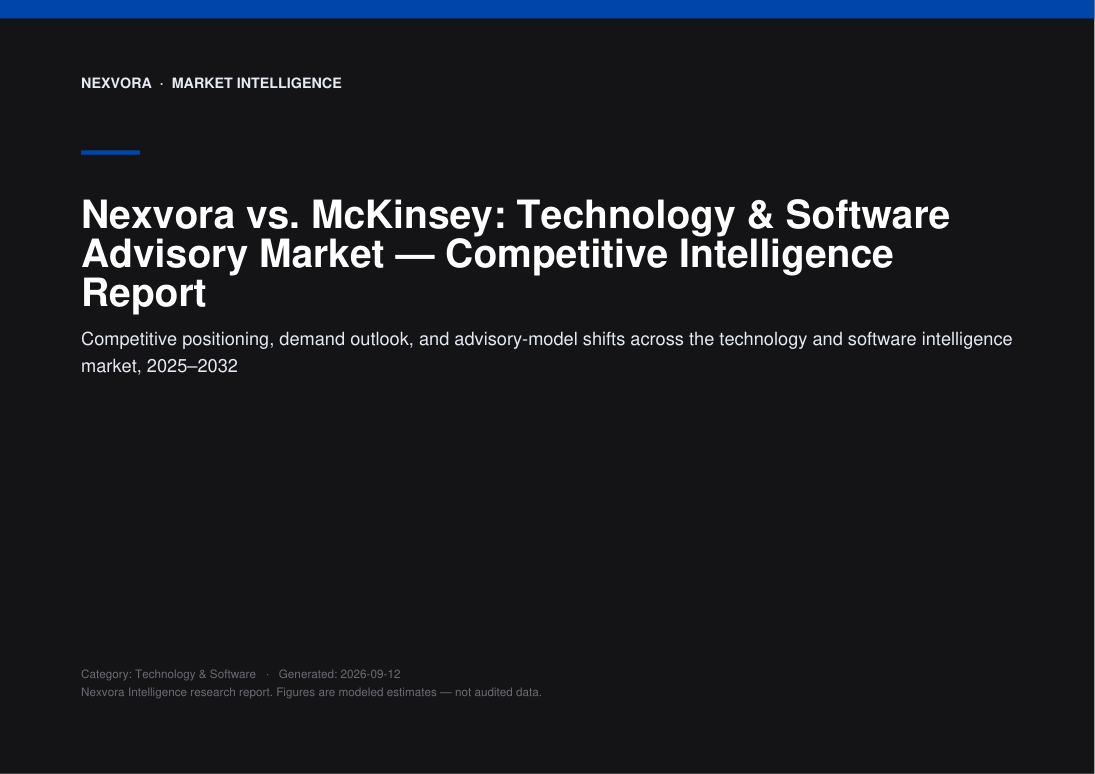 NEXVORA · MARKET INTELLIGENCE

Nexvora vs. McKinsey: Technology & Software Advisory Market — Competitive Intelligence Report

Competitive positioning, demand outlook, and advisory-model shifts across the technology and software intelligence market, 2025–2032

Category: Technology & Software · Generated: 2026-09-12
Nexvora Intelligence research report. Figures are modeled estimates — not audited data.